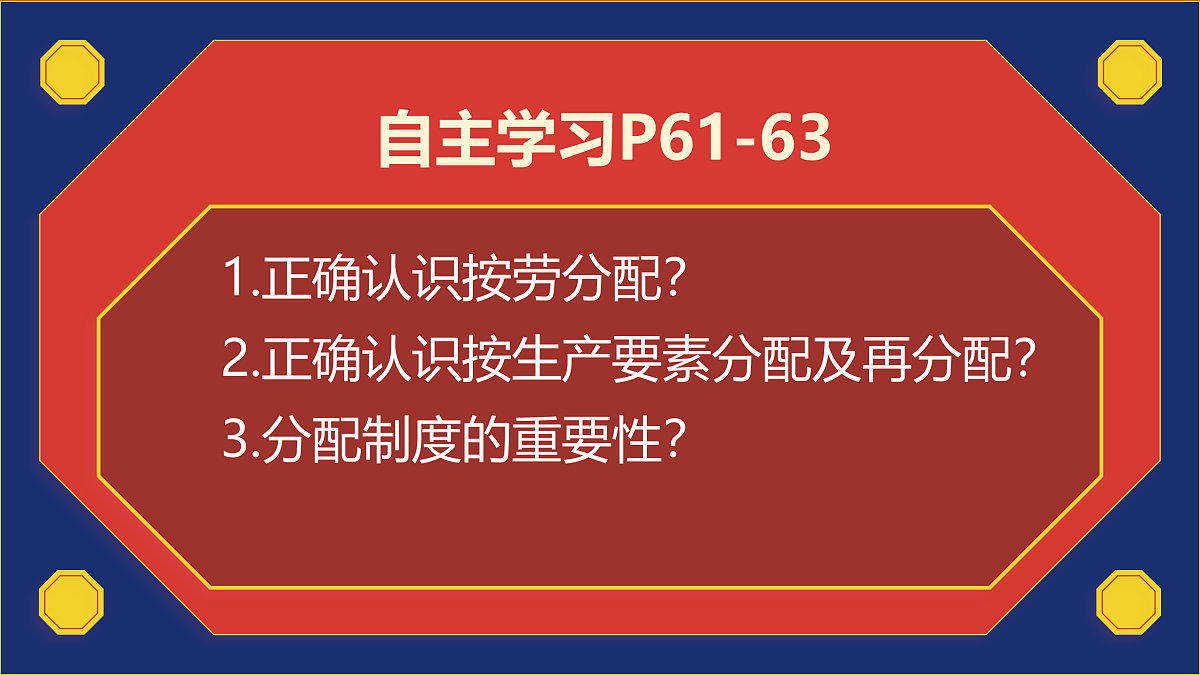 自主学习P61-63

1.正确认识按劳分配?
2.正确认识按生产要素分配及再分配?
3.分配制度的重要性?